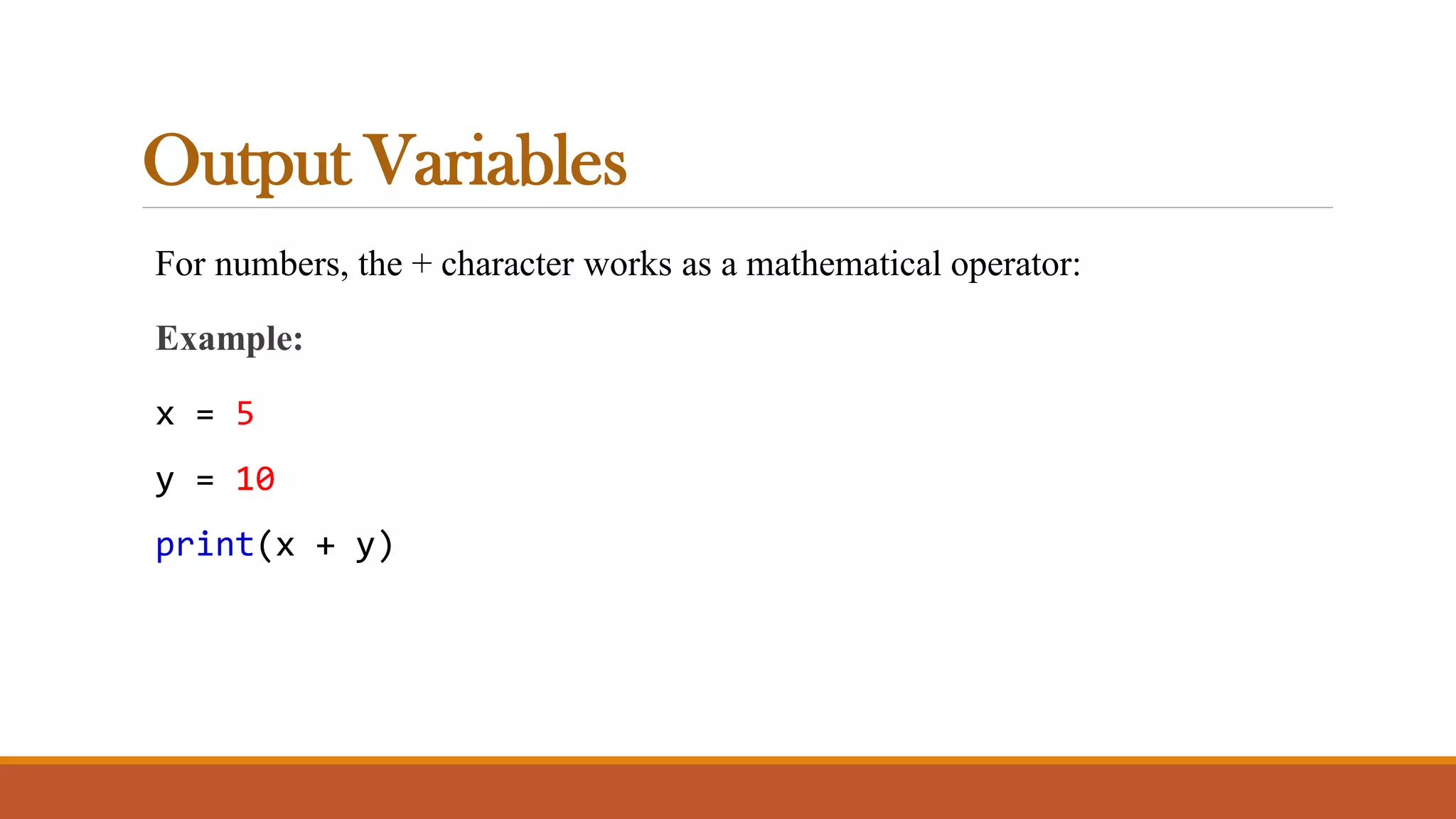 Output Variables

For numbers, the + character works as a mathematical operator:

Example:

x = 5

y = 10

print(x + y)